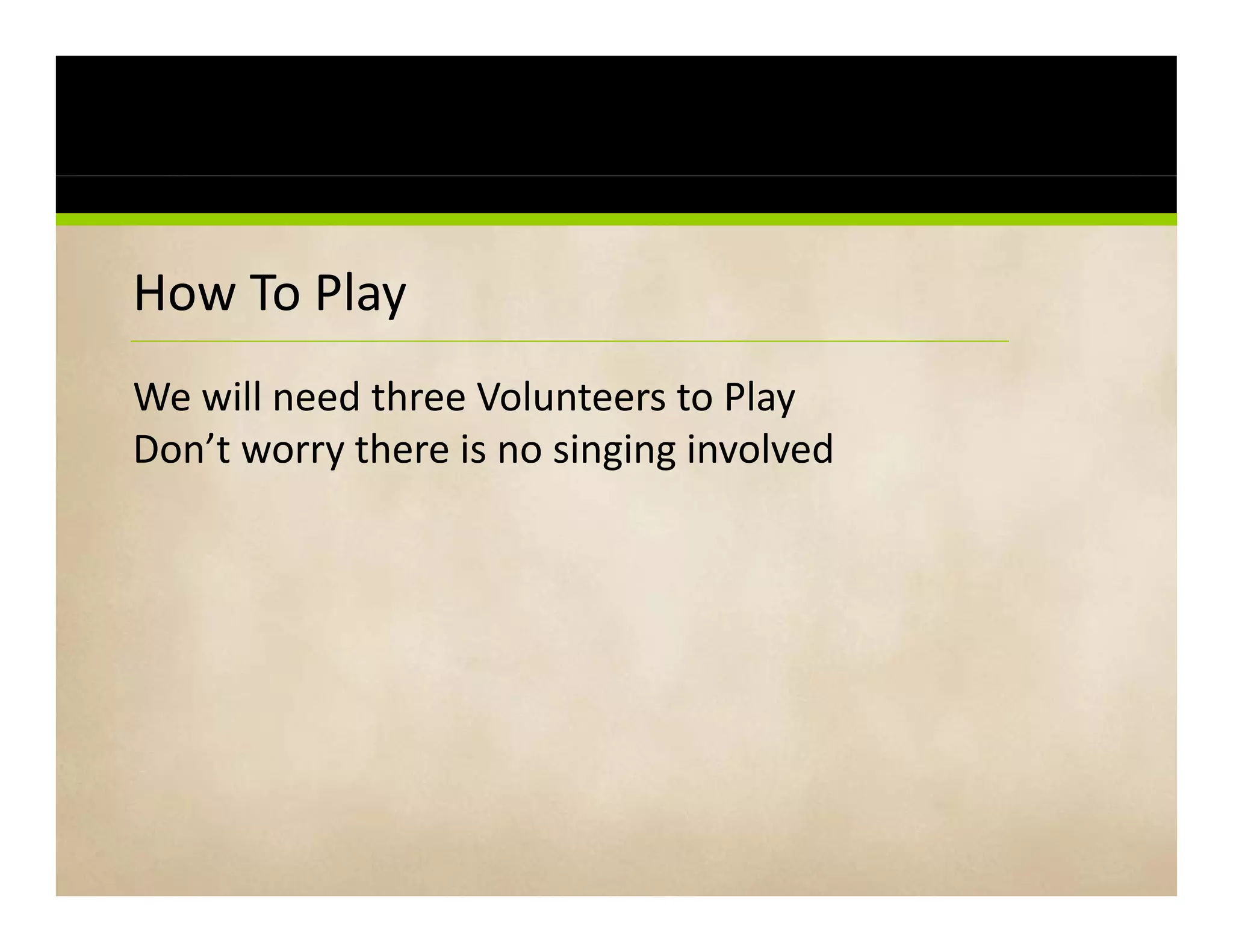 How To Play

We will need three Volunteers to Play
Don’t worry there is no singing involved